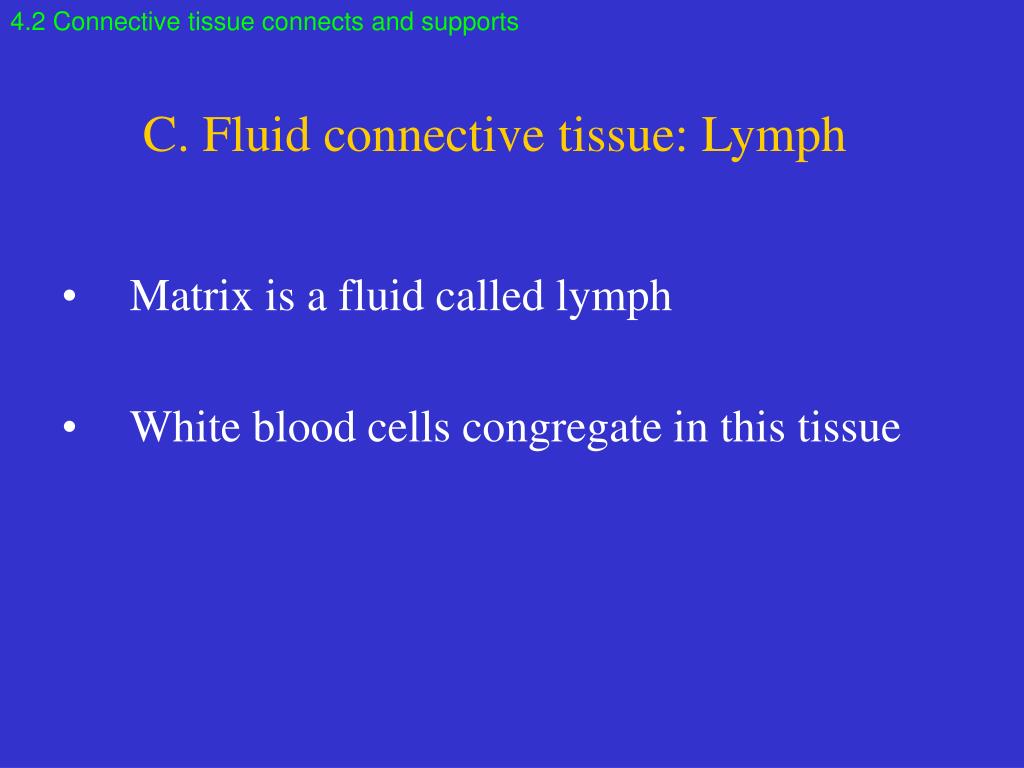 4.2 Connective tissue connects and supports

C. Fluid connective tissue: Lymph

• Matrix is a fluid called lymph

• White blood cells congregate in this tissue